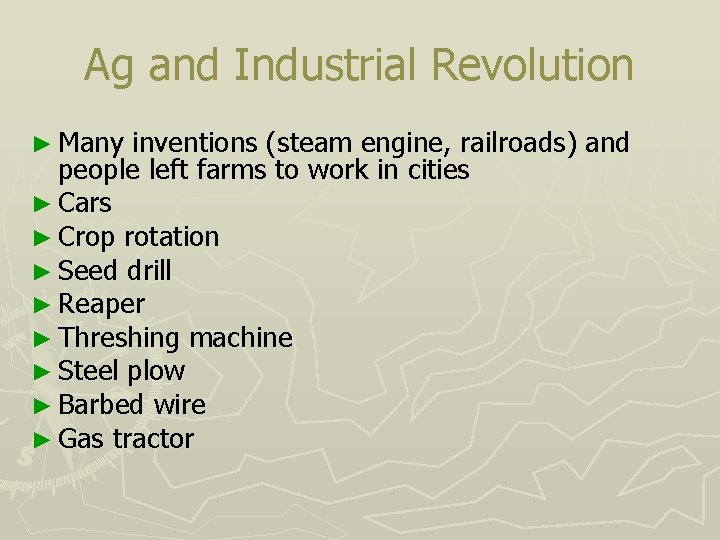 Ag and Industrial Revolution

► Many inventions (steam engine, railroads) and people left farms to work in cities
► Cars
► Crop rotation
► Seed drill
► Reaper
► Threshing machine
► Steel plow
► Barbed wire
► Gas tractor